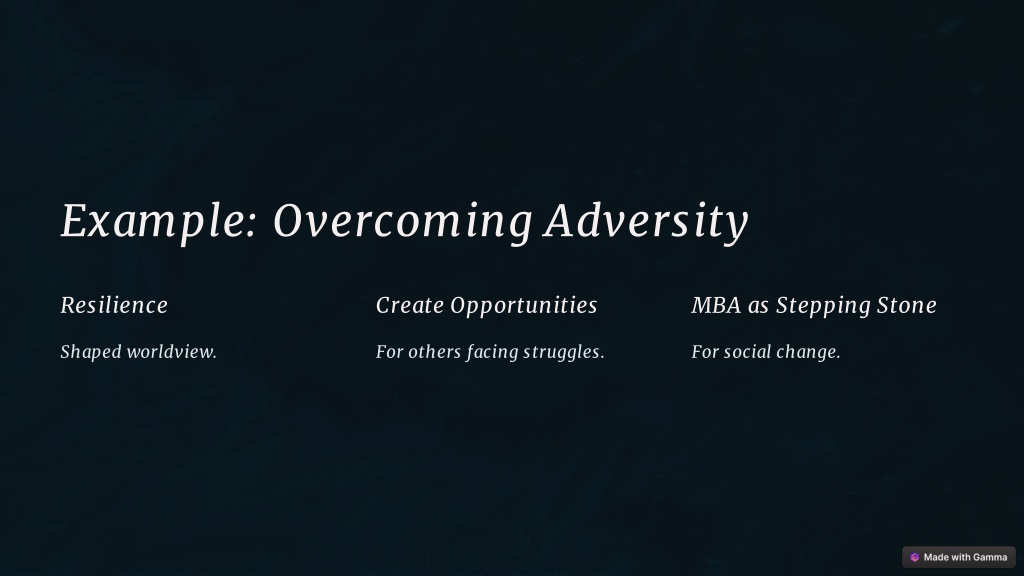 Example: Overcoming Adversity

Resilience

Shaped worldview.

Create Opportunities

For others facing struggles.

MBA as Stepping Stone

For social change.

Made with Gamma